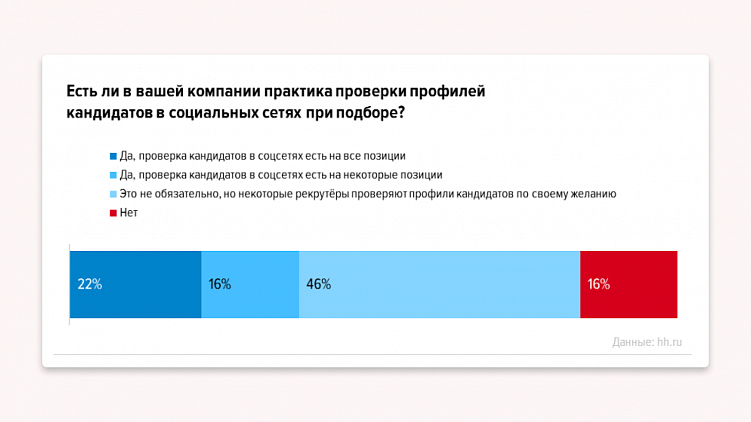 Есть ли в вашей компании практика проверки профилей кандидатов в социальных сетях при подборе?

Да, проверка кандидатов в соцсетях есть на все позиции
Да, проверка кандидатов в соцсетях есть на некоторые позиции
Это не обязательно, но некоторые рекрутёры проверяют профили кандидатов по своему желанию
Нет

22%
16%
46%
16%

Данные: hh.ru